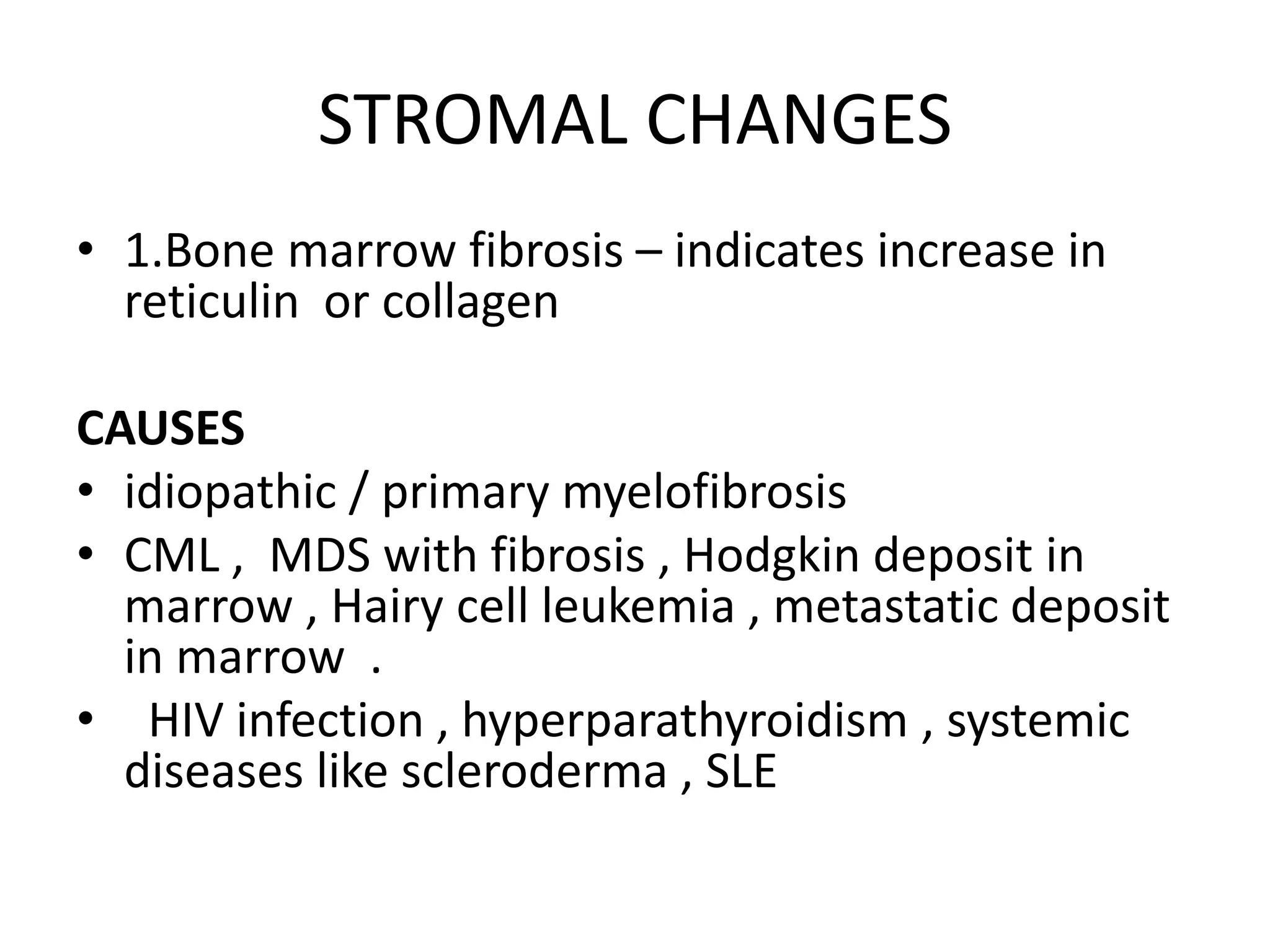 STROMAL CHANGES

• 1.Bone marrow fibrosis – indicates increase in reticulin or collagen

CAUSES

• idiopathic / primary myelofibrosis
• CML , MDS with fibrosis , Hodgkin deposit in marrow , Hairy cell leukemia , metastatic deposit in marrow .
• HIV infection , hyperparathyroidism , systemic diseases like scleroderma , SLE